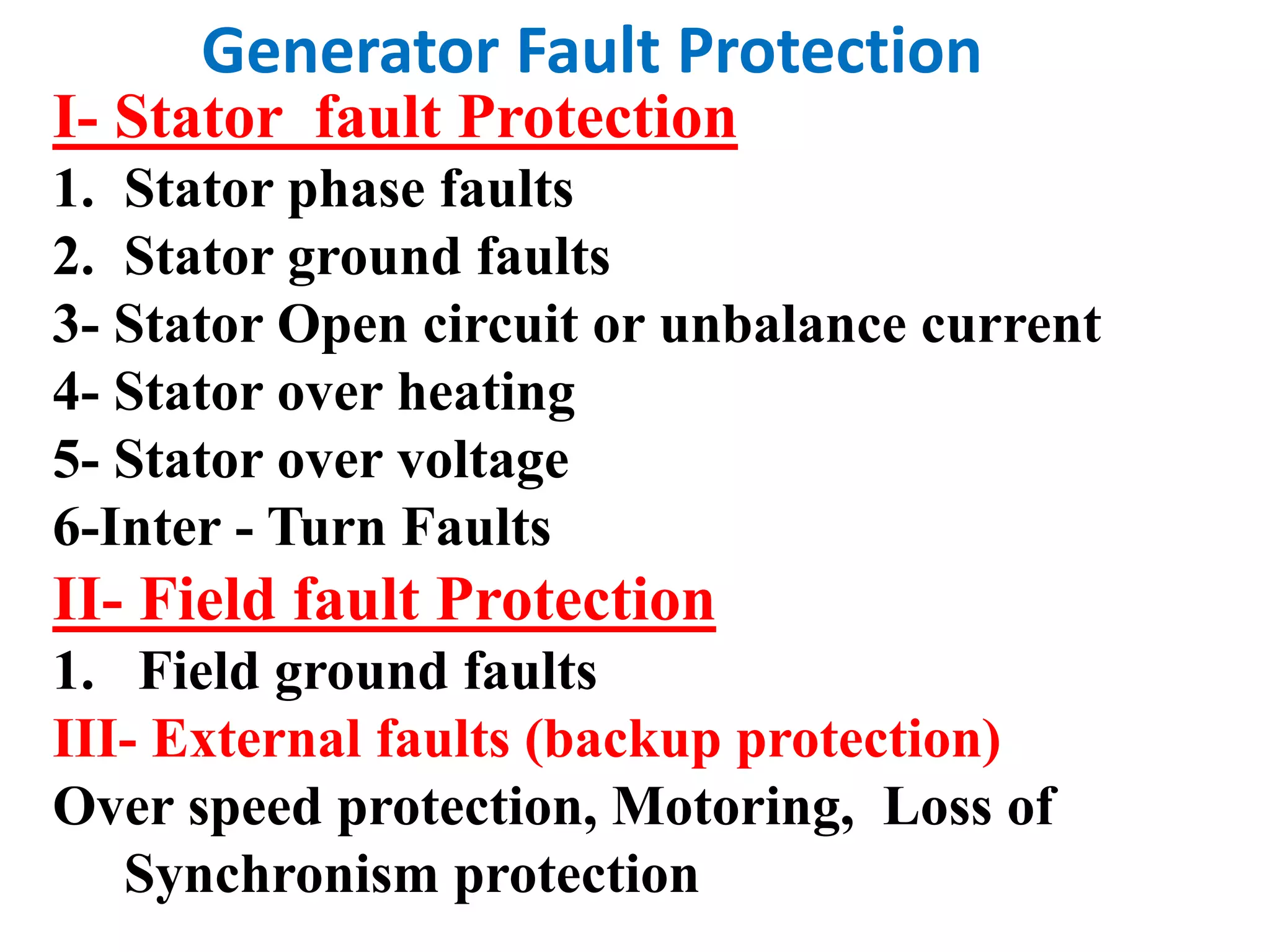 Generator Fault Protection

I- Stator fault Protection

1. Stator phase faults

2. Stator ground faults

3- Stator Open circuit or unbalance current

4- Stator over heating

5- Stator over voltage

6-Inter - Turn Faults

II- Field fault Protection

1. Field ground faults

III- External faults (backup protection)

Over speed protection, Motoring, Loss of Synchronism protection